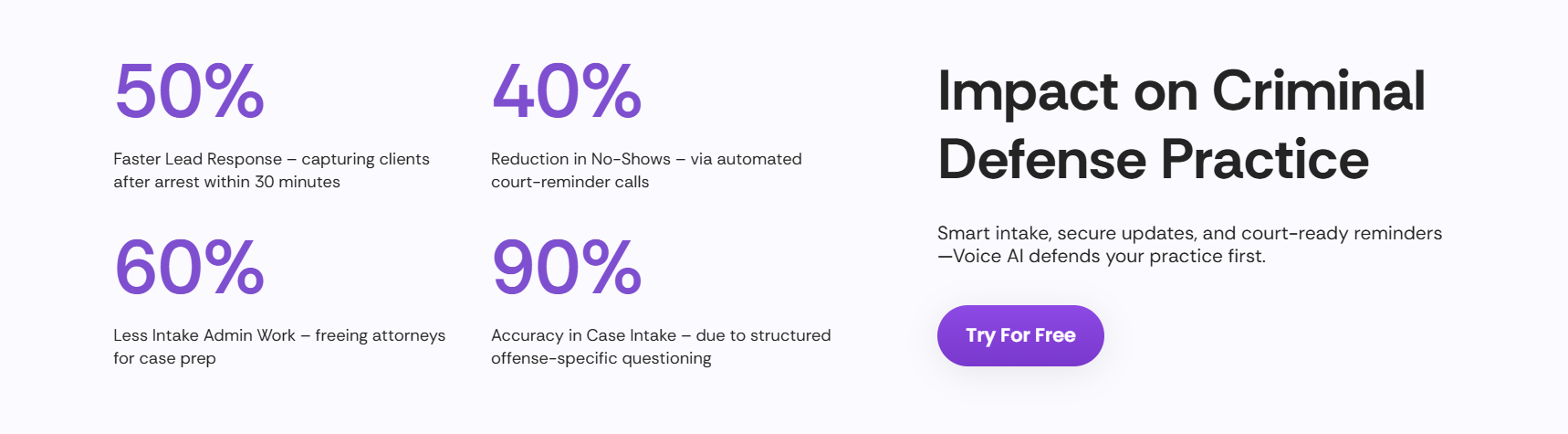 50%

Faster Lead Response – capturing clients after arrest within 30 minutes

40%

Reduction in No-Shows – via automated court-reminder calls

60%

Less Intake Admin Work – freeing attorneys for case prep

90%

Accuracy in Case Intake – due to structured offense-specific questioning

Impact on Criminal Defense Practice

Smart intake, secure updates, and court-ready reminders —Voice AI defends your practice first.

Try For Free